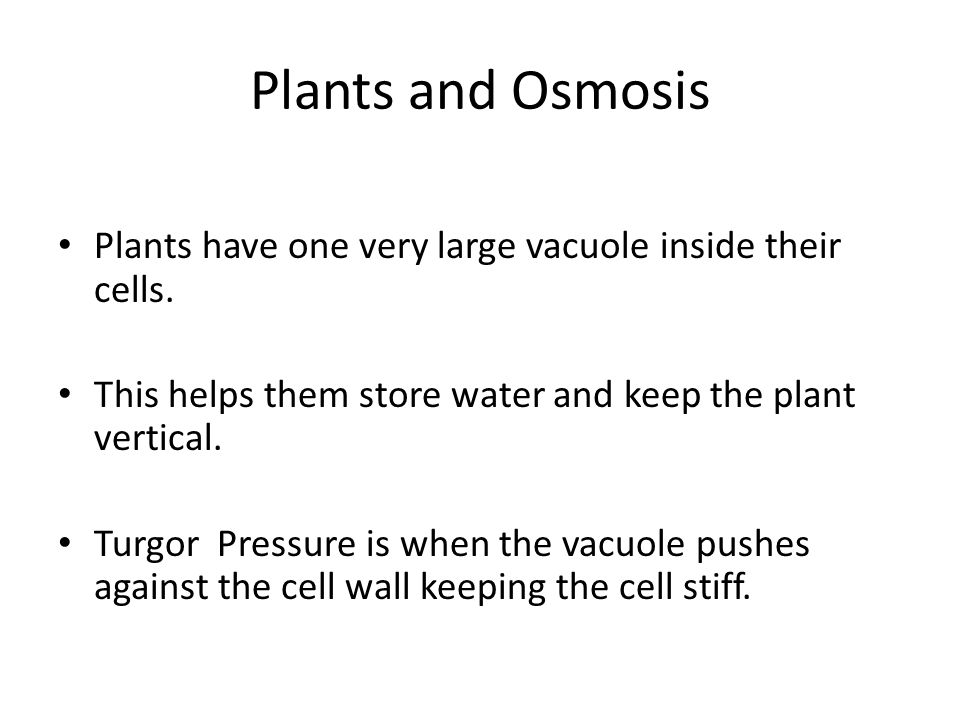 Plants and Osmosis

• Plants have one very large vacuole inside their cells.

• This helps them store water and keep the plant vertical.

• Turgor  Pressure is when the vacuole pushes against the cell wall keeping the cell stiff.